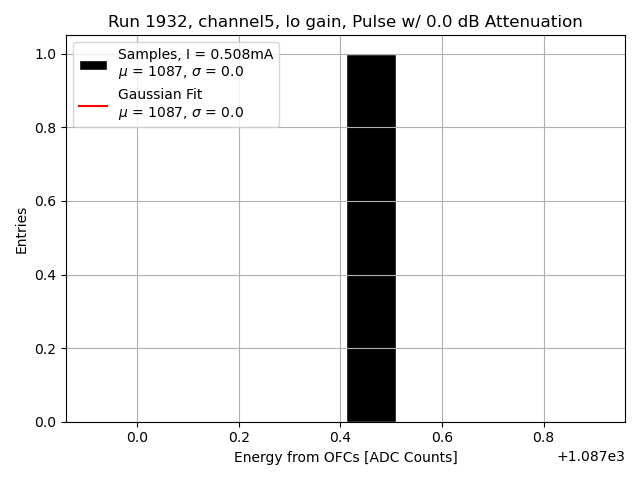 Run 1932, channel5, lo gain, Pulse w/ 0.0 dB Attenuation

Samples, I = 0.508mA
$\mu$ = 1087, $\sigma$ = 0.0
Gaussian Fit
$\mu$ = 1087, $\sigma$ = 0.0

Entries

1.0
0.8
0.6
0.4
0.2
0.0

0.0
0.2
0.4
0.6
0.8
+1.087e3

Energy from OFCs [ADC Counts]